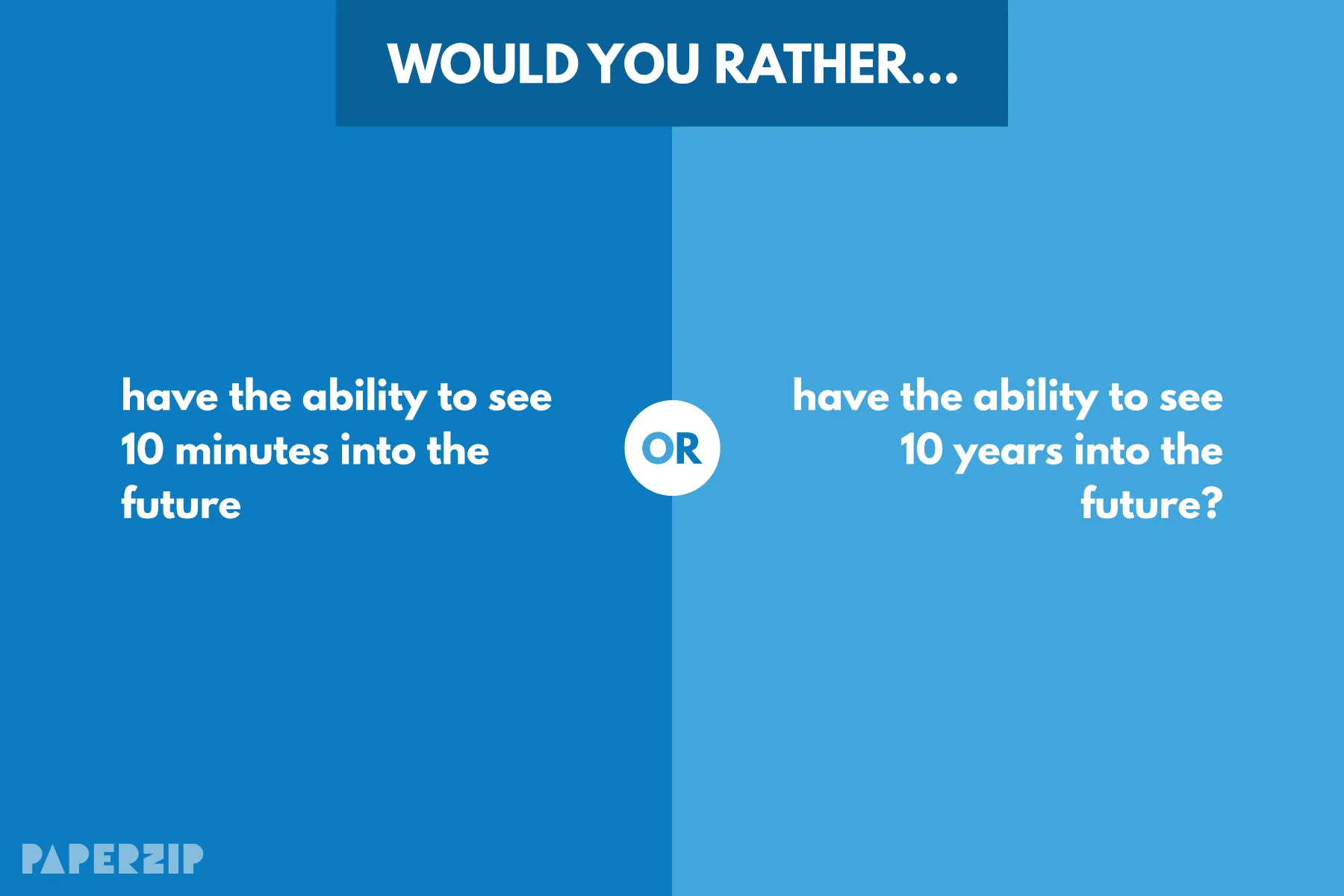 WOULD YOU RATHER...

have the ability to see 10 minutes into the future

OR

have the ability to see 10 years into the future?

PAPERZIP